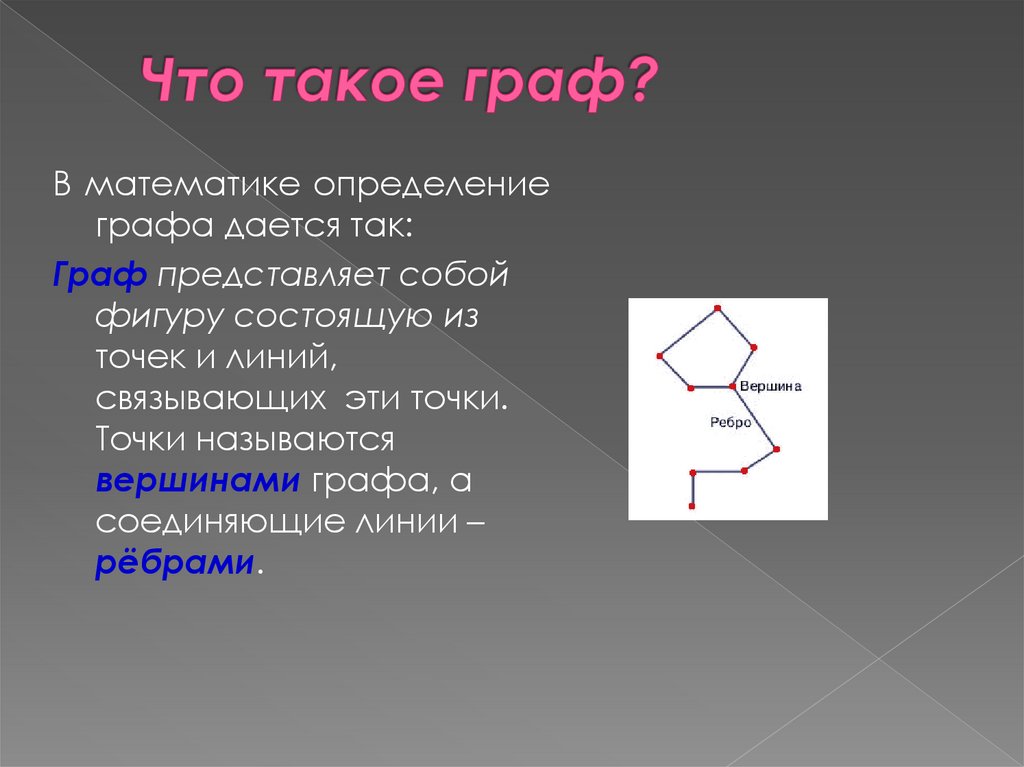 Что такое граф?

В математике определение графа дается так:

Граф представляет собой фигуру состоящую из точек и линий, связывающих эти точки. Точки называются вершинами графа, а соединяющие линии – рёбрами.

Вершина

Ребро